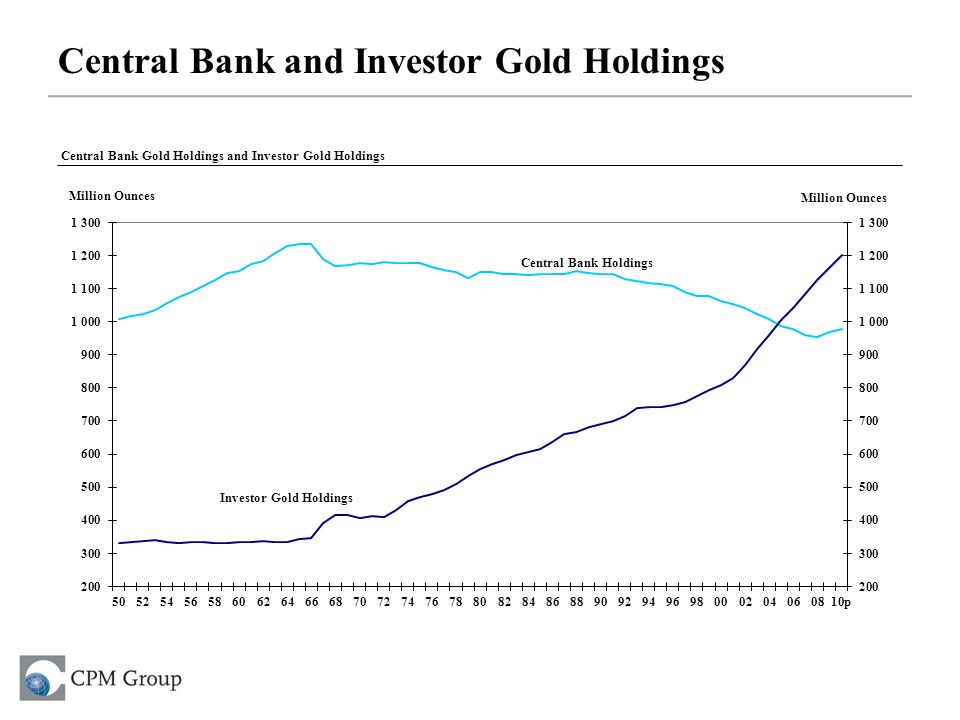 Central Bank and Investor Gold Holdings

Central Bank Gold Holdings and Investor Gold Holdings

Million Ounces

Million Ounces

1 300
1 200
1 100
1 000
900
800
700
600
500
400
300
200

1 300
1 200
1 100
1 000
900
800
700
600
500
400
300
200

Central Bank Holdings

Investor Gold Holdings

50 52 54 56 58 60 62 64 66 68 70 72 74 76 78 80 82 84 86 88 90 92 94 96 98 00 02 04 06 08 10p

CPM Group